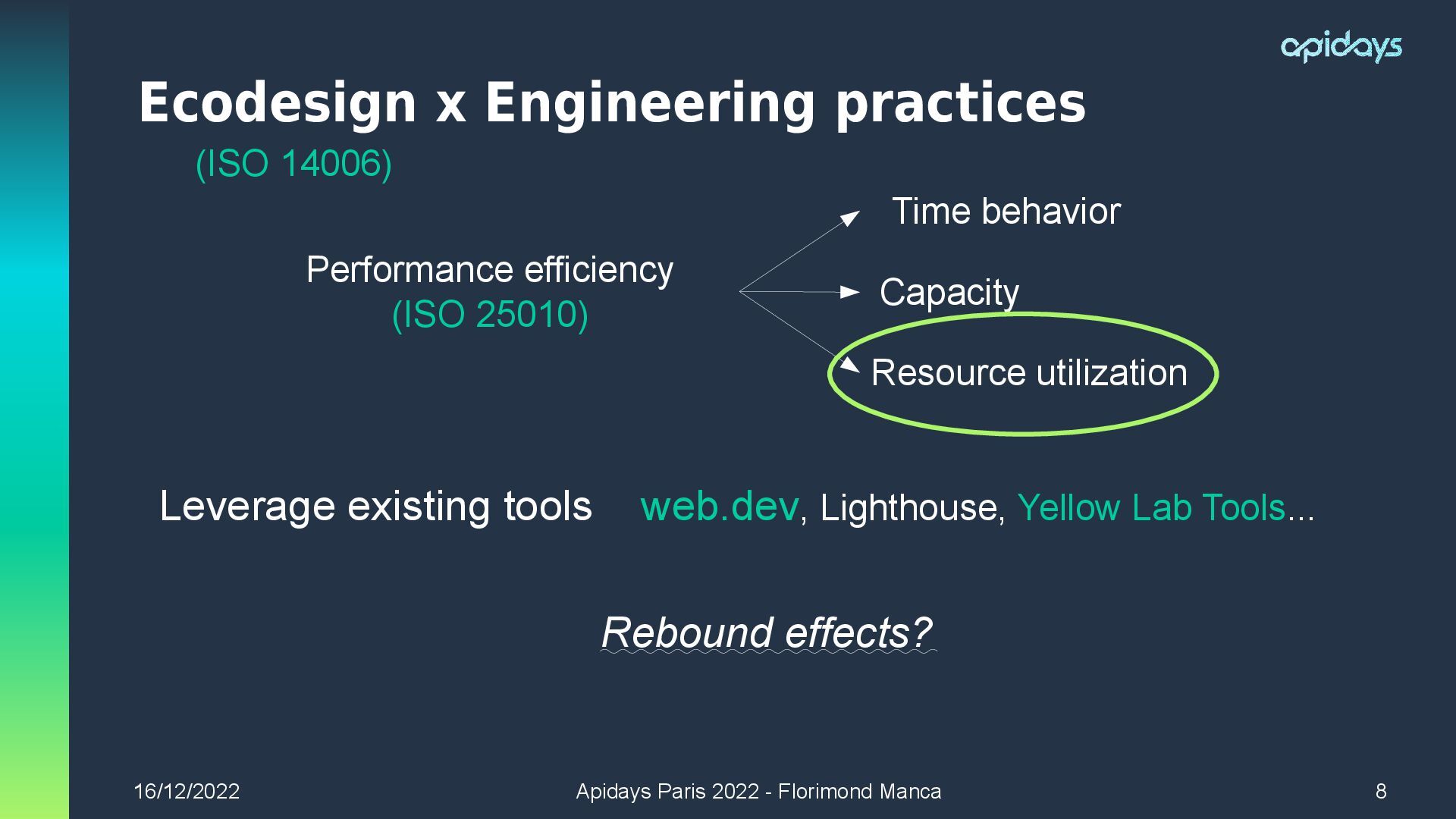 apidays

Ecodesign x Engineering practices

(ISO 14006)

Performance efficiency
(ISO 25010)

Time behavior

Capacity

Resource utilization

Leverage existing tools web.dev, Lighthouse, Yellow Lab Tools...

Rebound effects?

16/12/2022

Apidays Paris 2022 - Florimond Manca

8